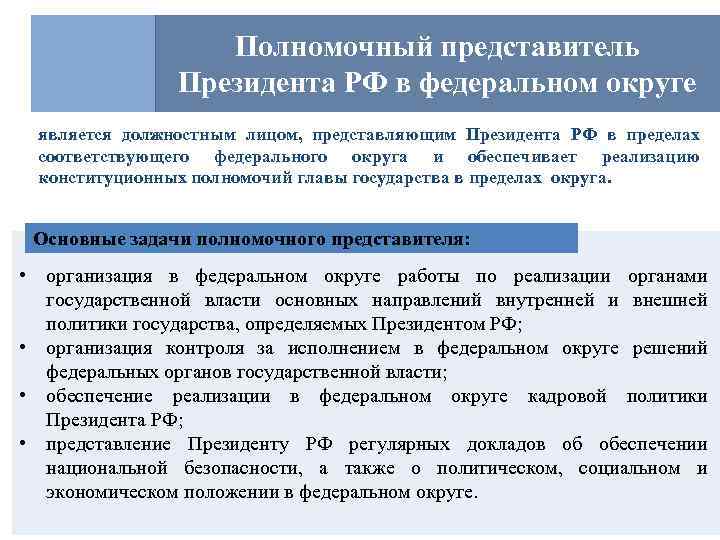 Полномочный представитель Президента РФ в федеральном округе

является должностным лицом, представляющим Президента РФ в пределах соответствующего федерального округа и обеспечивает реализацию конституционных полномочий главы государства в пределах округа.

Основные задачи полномочного представителя:

• организация в федеральном округе работы по реализации органами государственной власти основных направлений внутренней и внешней политики государства, определяемых Президентом РФ;
• организация контроля за исполнением в федеральном округе решений федеральных органов государственной власти;
• обеспечение реализации в федеральном округе кадровой политики Президента РФ;
• представление Президенту РФ регулярных докладов об обеспечении национальной безопасности, а также о политическом, социальном и экономическом положении в федеральном округе.